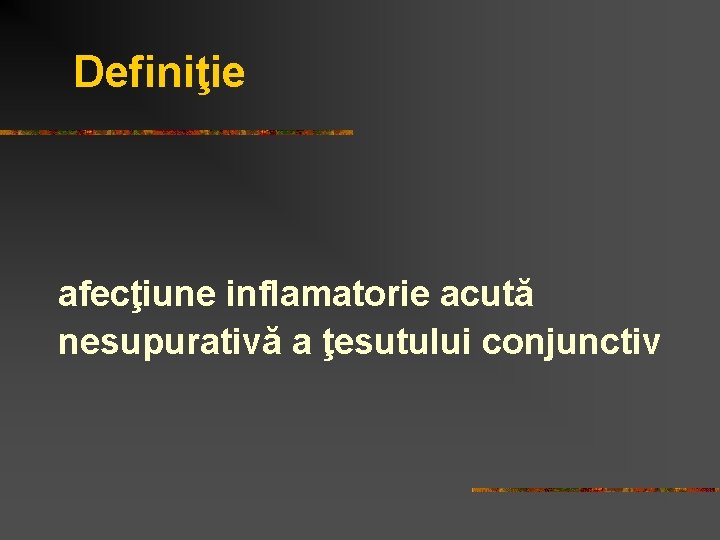 Definiţie

afecţiune inflamatorie acută nesupurativă a ţesutului conjunctiv